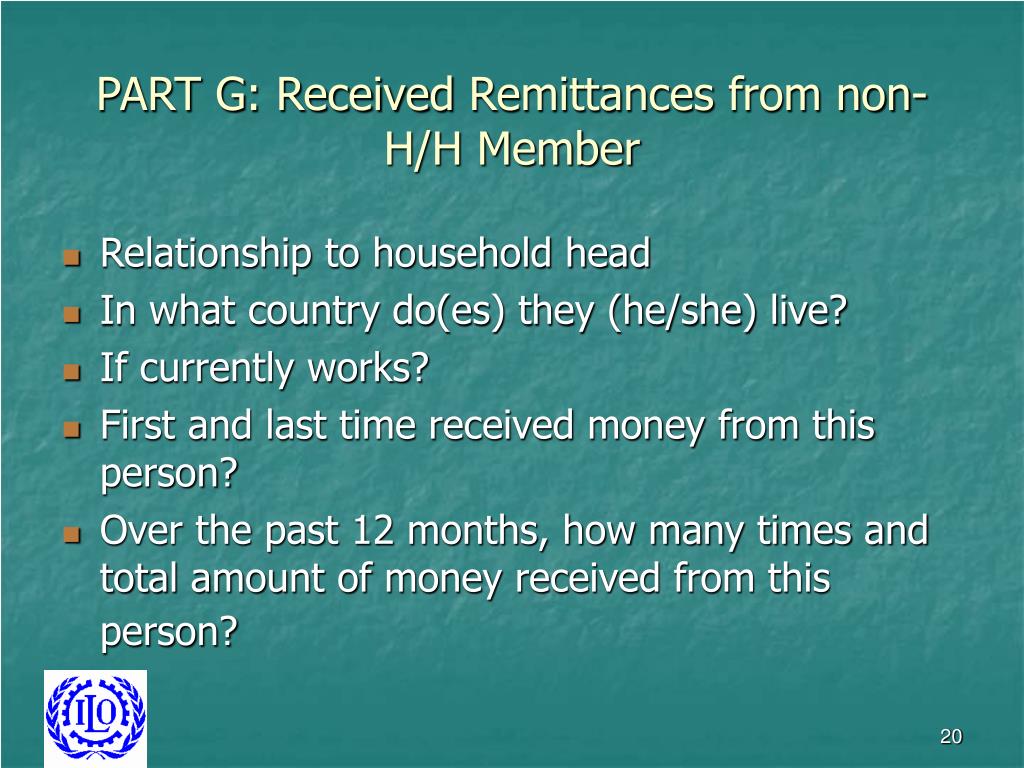 PART G: Received Remittances from non-H/H Member

- Relationship to household head
- In what country do(es) they (he/she) live?
- If currently works?
- First and last time received money from this person?
- Over the past 12 months, how many times and total amount of money received from this person?

ILO

20